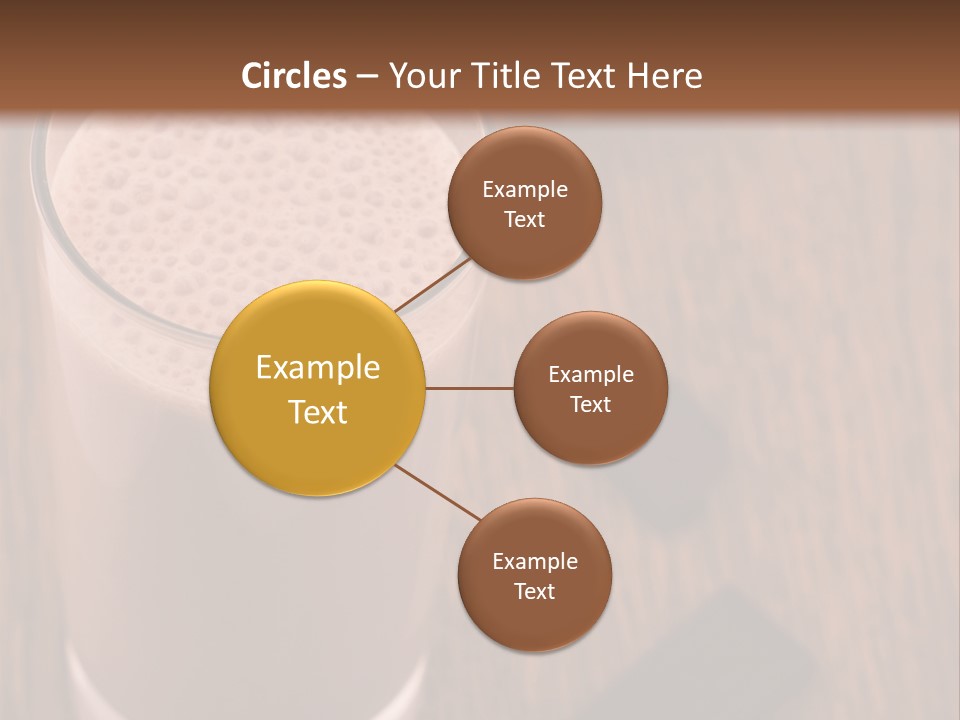 Circles – Your Title Text Here

Example Text

Example Text

Example Text

Example Text